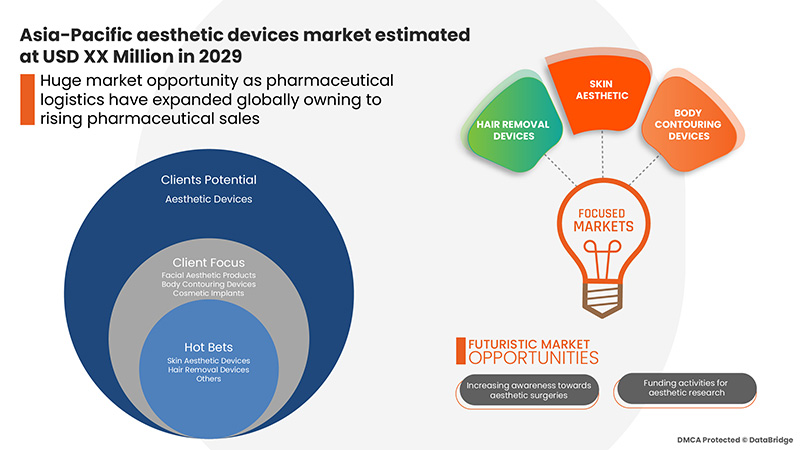 Asia-Pacific aesthetic devices market estimated at USD XX Million in 2029

Huge market opportunity as pharmaceutical logistics have expanded globally owning to rising pharmaceutical sales

Clients Potential
Aesthetic Devices

Client Focus
Facial Aesthetic Products
Body Contouring Devices
Cosmetic Implants

Hot Bets
Skin Aesthetic Devices
Hair Removal Devices
Others

HAIR REMOVAL DEVICES

SKIN AESTHETIC

BODY CONTOURING DEVICES

FOCUSED MARKETS

FUTURISTIC MARKET OPPORTUNITIES

Increasing awareness towards aesthetic surgeries

Funding activities for aesthetic research

DMCA Protected © DataBridge